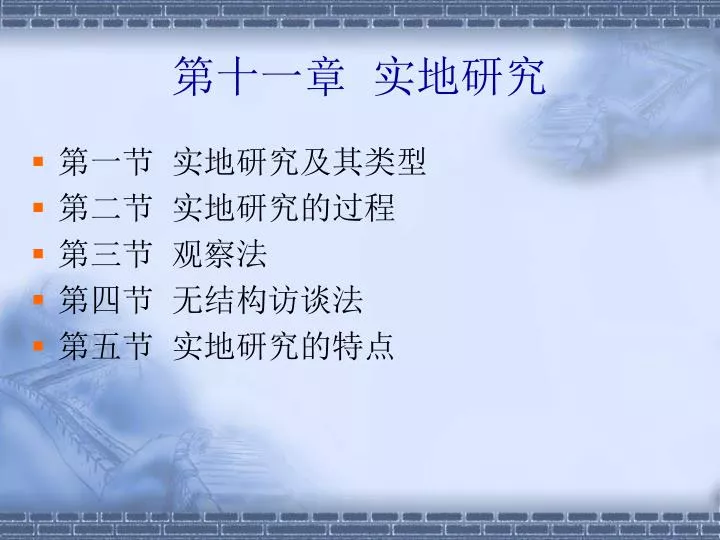 第十一章 实地研究

第一节 实地研究及其类型
第二节 实地研究的过程
第三节 观察法
第四节 无结构访谈法
第五节 实地研究的特点